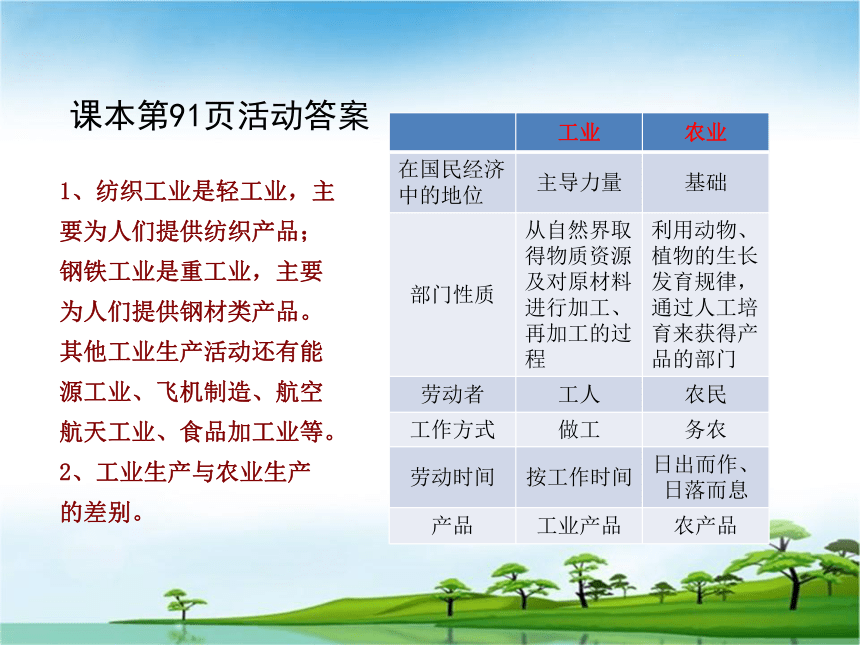 课本第91页活动答案

1、纺织工业是轻工业，主要为人们提供纺织产品；钢铁工业是重工业，主要为人们提供钢材类产品。其他工业生产活动还有能源工业、飞机制造、航空航天工业、食品加工业等。
2、工业生产与农业生产的差别。

| | 工业 | 农业 |
|---|---|---|
| 在国民经济中的地位 | 主导力量 | 基础 |
| 部门性质 | 从自然界取得物质资源及对原材料进行加工、再加工的过程 | 利用动物、植物的生长发育规律，通过人工培育来获得产品的部门 |
| 劳动者 | 工人 | 农民 |
| 工作方式 | 做工 | 务农 |
| 劳动时间 | 按工作时间 | 日出而作、日落而息 |
| 产品 | 工业产品 | 农产品 |